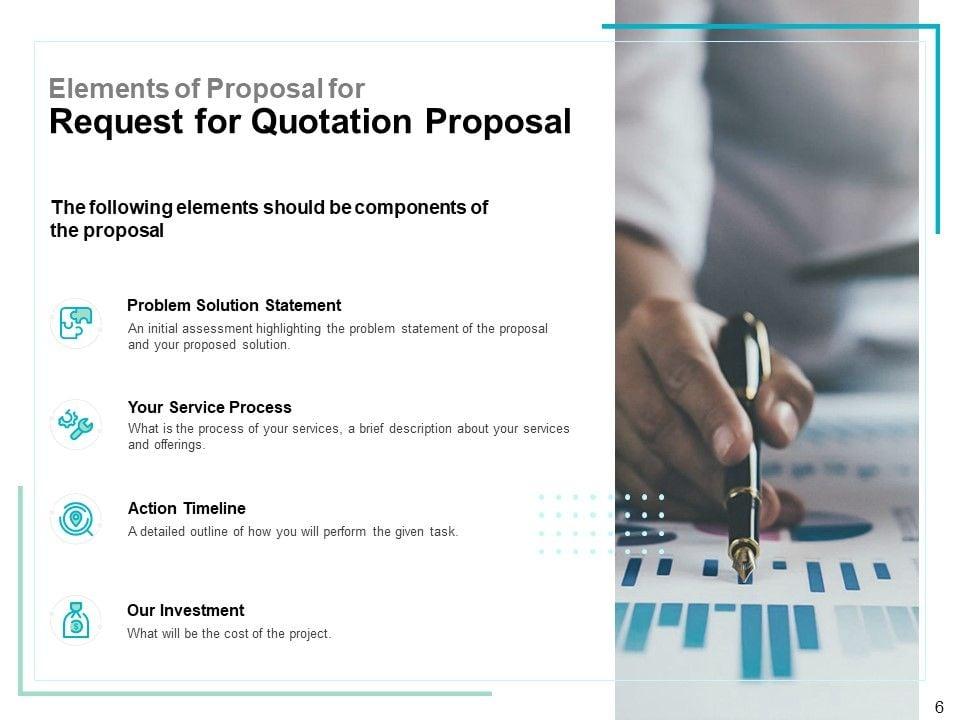 Elements of Proposal for
Request for Quotation Proposal

The following elements should be components of the proposal

Problem Solution Statement
An initial assessment highlighting the problem statement of the proposal and your proposed solution.

Your Service Process
What is the process of your services, a brief description about your services and offerings.

Action Timeline
A detailed outline of how you will perform the given task.

Our Investment
What will be the cost of the project.

6